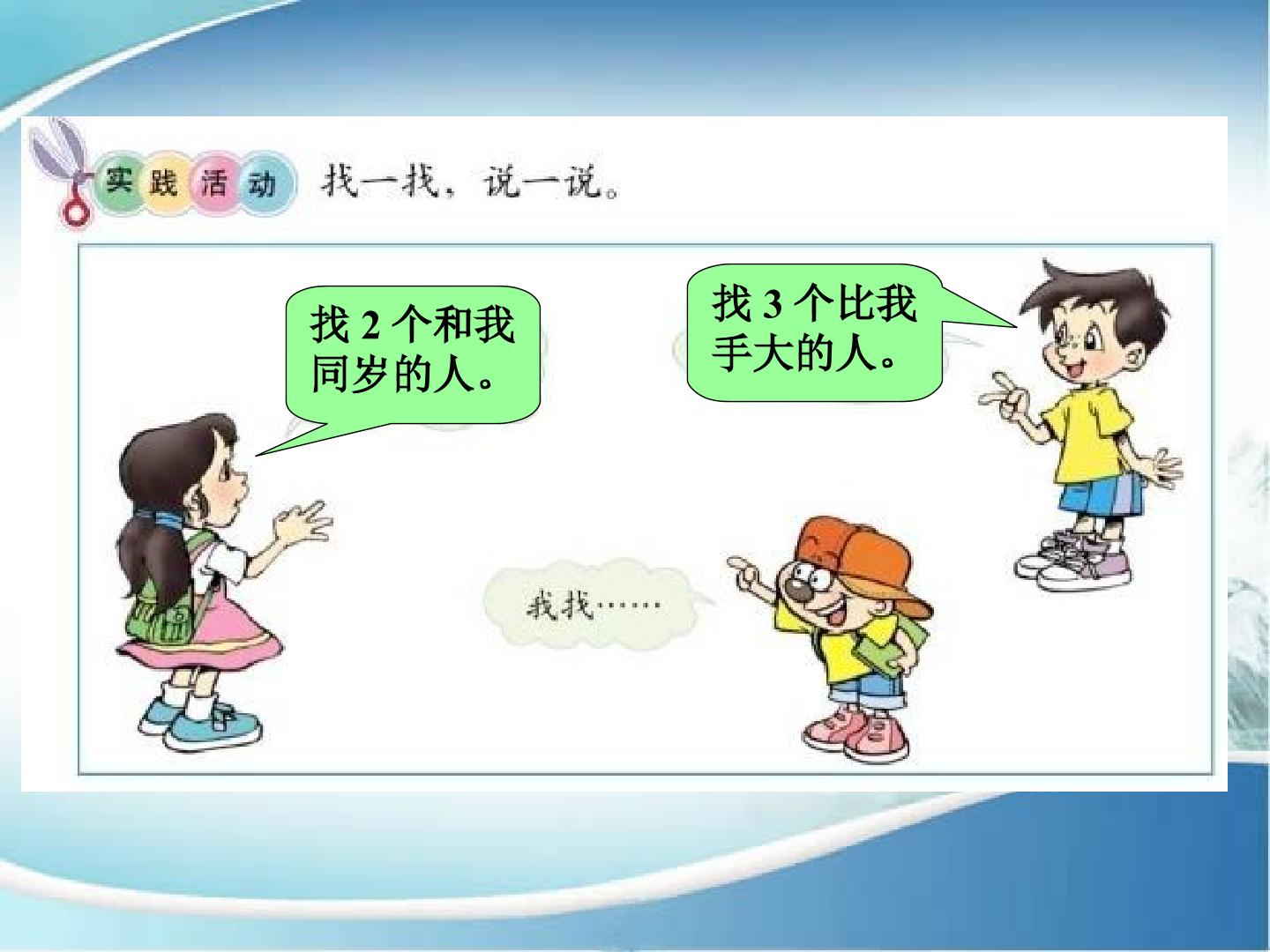 实践活动 找一找，说一说。

找2个和我同岁的人。

找3个比我手大的人。

我找……